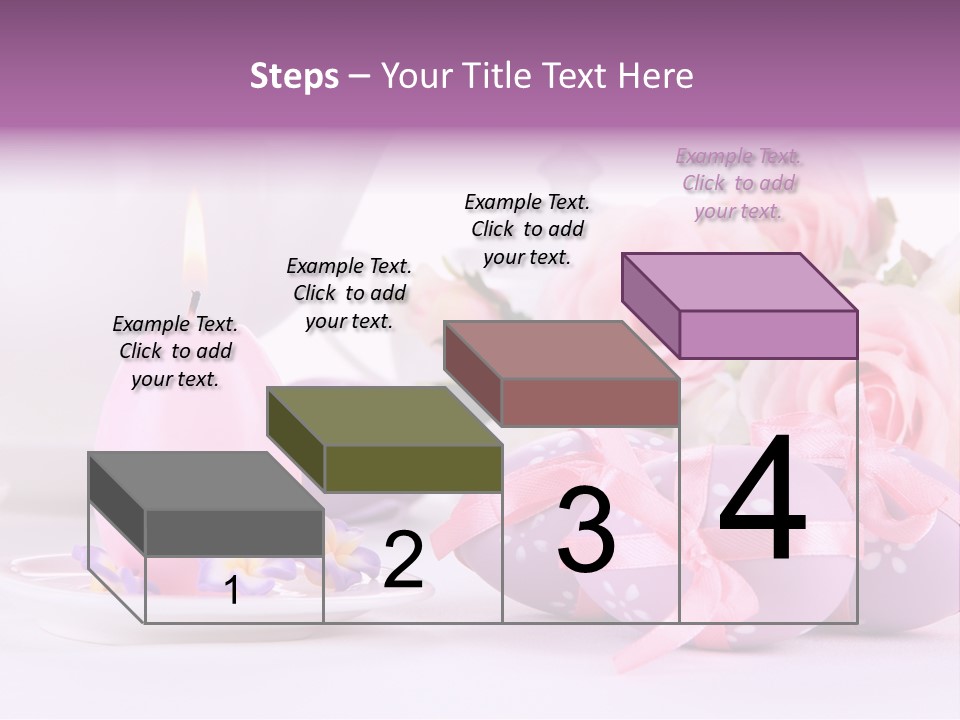 Steps – Your Title Text Here

Example Text. Click to add your text.

Example Text. Click to add your text.

Example Text. Click to add your text.

Example Text. Click to add your text.

1

2

3

4